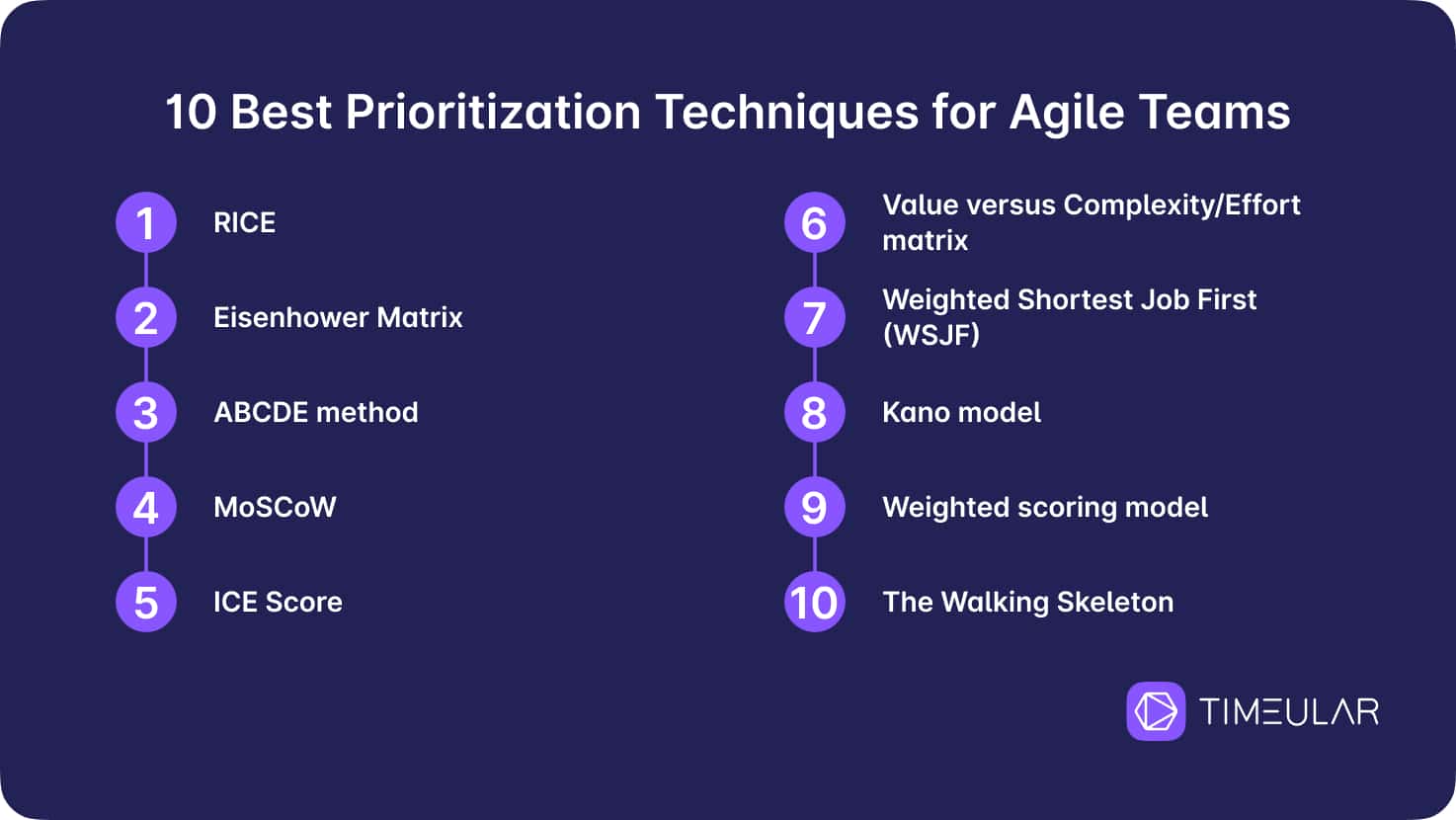 10 Best Prioritization Techniques for Agile Teams

1 RICE

2 Eisenhower Matrix

3 ABCDE method

4 MoSCoW

5 ICE Score

6 Value versus Complexity/Effort matrix

7 Weighted Shortest Job First (WSJF)

8 Kano model

9 Weighted scoring model

10 The Walking Skeleton

TIMEULAR